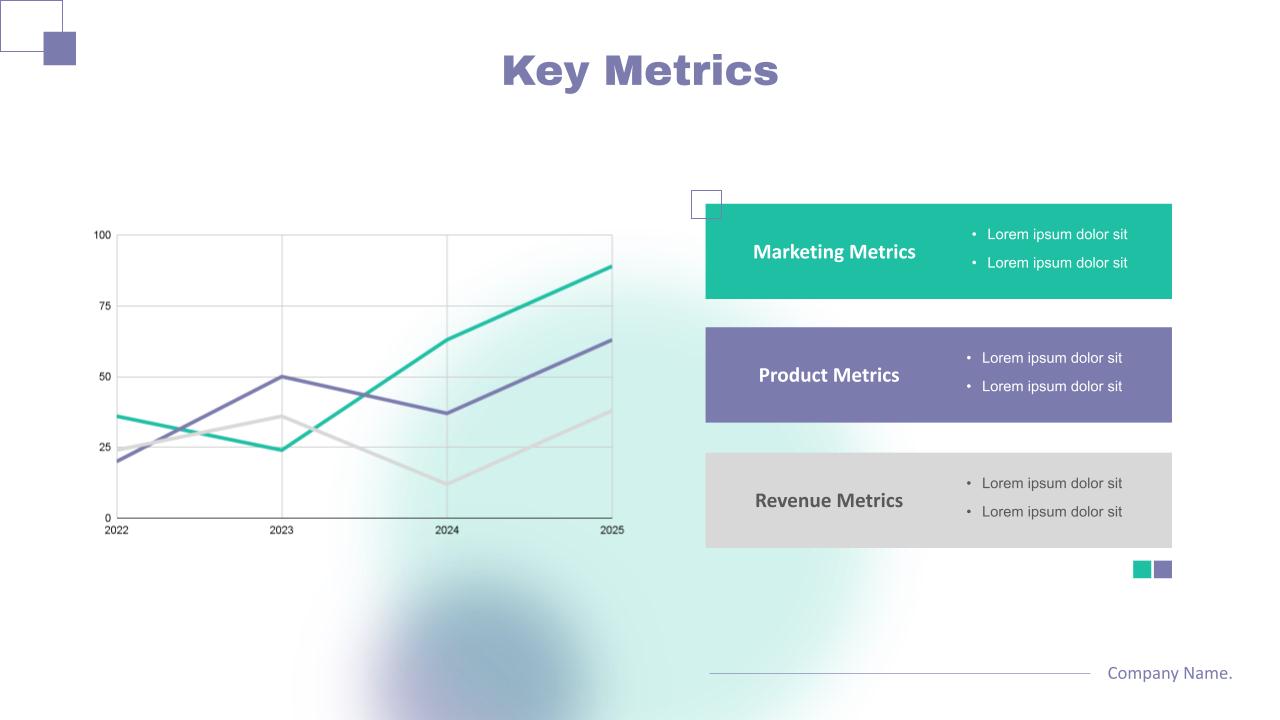 Key Metrics

100
75
50
25
0
2022
2023
2024
2025

Marketing Metrics
• Lorem ipsum dolor sit
• Lorem ipsum dolor sit

Product Metrics
• Lorem ipsum dolor sit
• Lorem ipsum dolor sit

Revenue Metrics
• Lorem ipsum dolor sit
• Lorem ipsum dolor sit

Company Name.